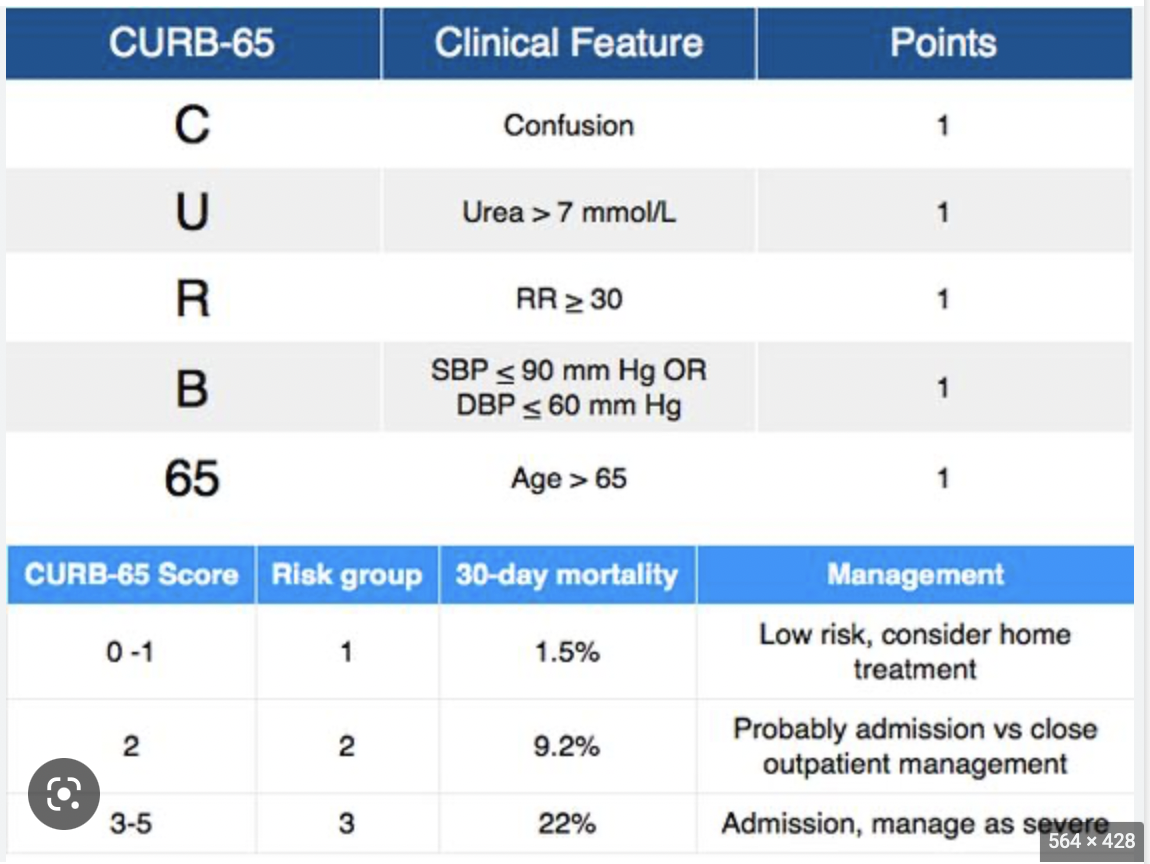 | CURB-65 | Clinical Feature | Points |
|---|---|---|
| C | Confusion | 1 |
| U | Urea > 7 mmol/L | 1 |
| R | RR $\geq$ 30 | 1 |
| B | SBP $\leq$ 90 mm Hg OR DBP $\leq$ 60 mm Hg | 1 |
| 65 | Age > 65 | 1 |

| CURB-65 Score | Risk group | 30-day mortality | Management |
|---|---|---|---|
| 0 -1 | 1 | 1.5% | Low risk, consider home treatment |
| 2 | 2 | 9.2% | Probably admission vs close outpatient management |
| 3-5 | 3 | 22% | Admission, manage as severe |

564 × 428